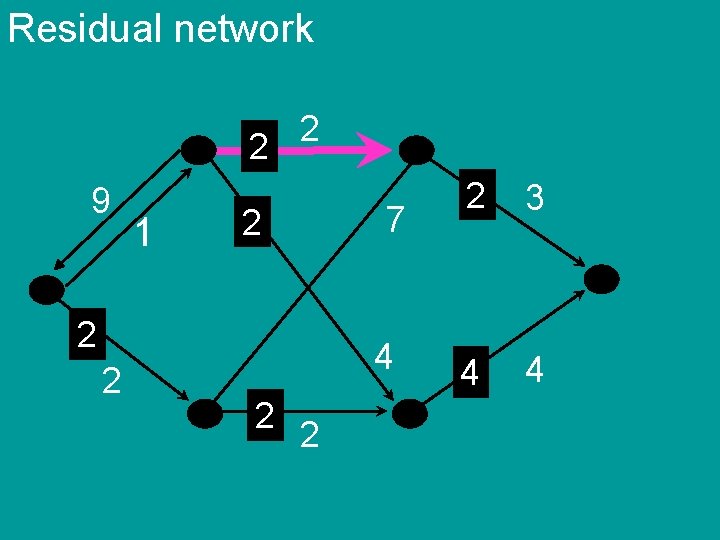 Residual network

2
2
9
1
2
7
2
3
2
2
4
4
4
2
2